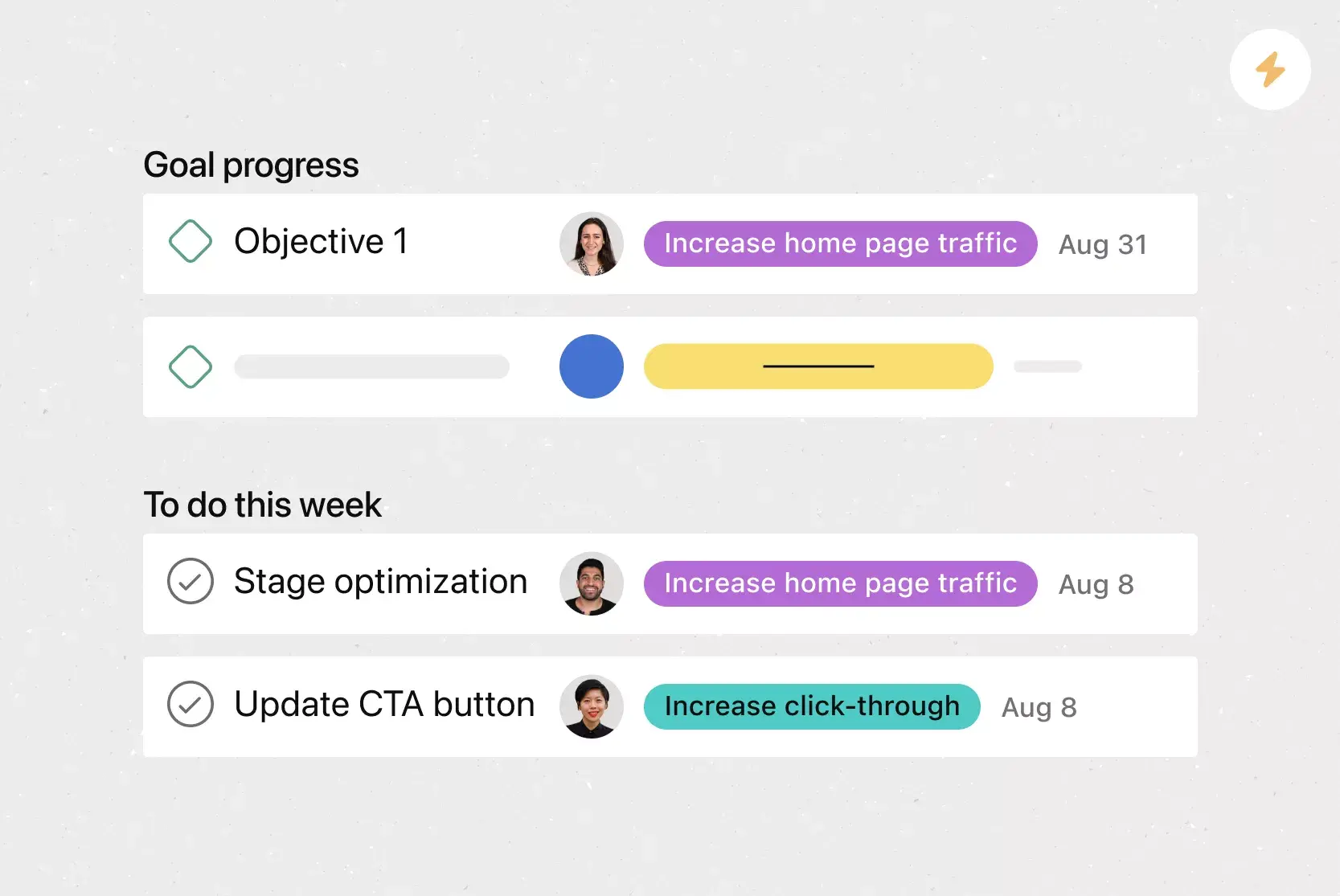 Goal progress

Objective 1 Increase home page traffic Aug 31

To do this week

Stage optimization Increase home page traffic Aug 8

Update CTA button Increase click-through Aug 8